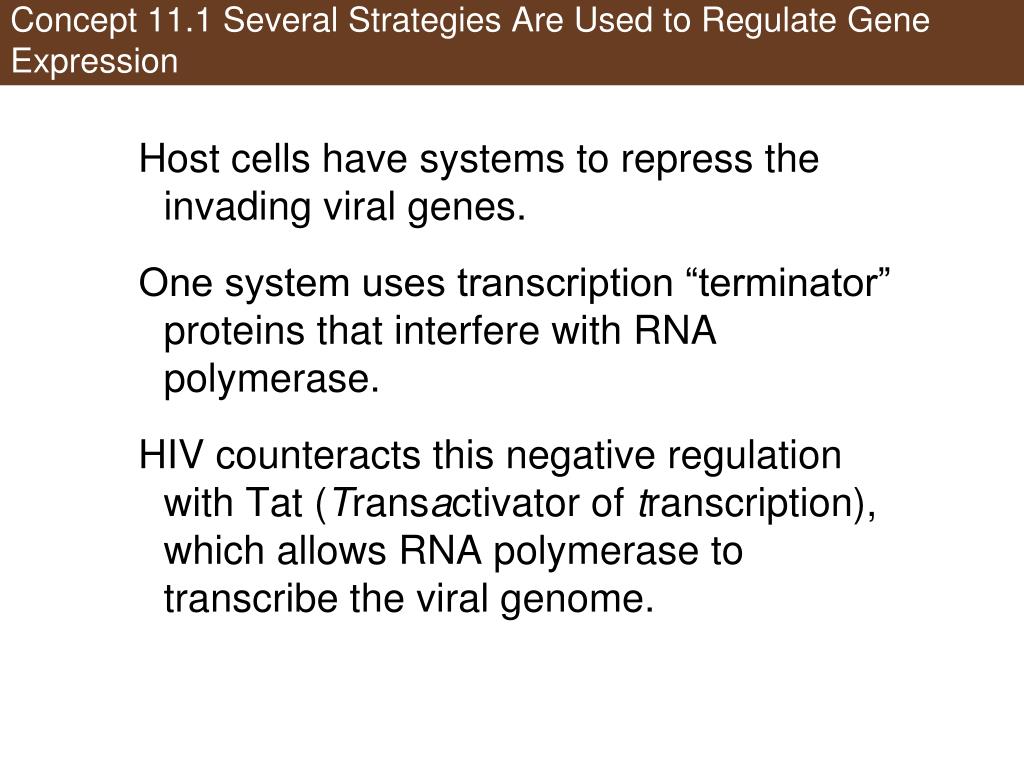 Concept 11.1 Several Strategies Are Used to Regulate Gene Expression

Host cells have systems to repress the invading viral genes.

One system uses transcription “terminator” proteins that interfere with RNA polymerase.

HIV counteracts this negative regulation with Tat (Transactivator of transcription), which allows RNA polymerase to transcribe the viral genome.